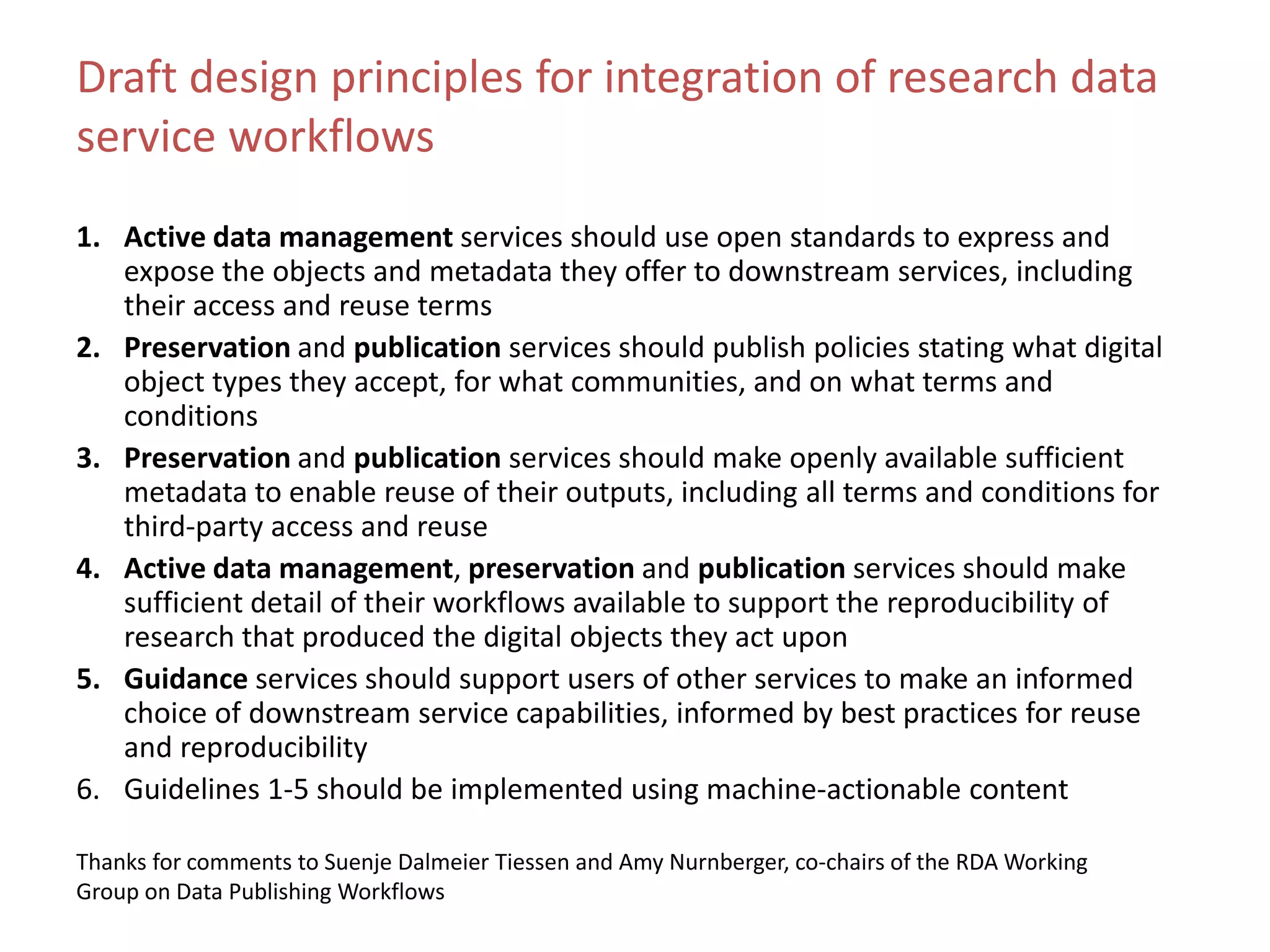 Draft design principles for integration of research data service workflows

1. Active data management services should use open standards to express and expose the objects and metadata they offer to downstream services, including their access and reuse terms
2. Preservation and publication services should publish policies stating what digital object types they accept, for what communities, and on what terms and conditions
3. Preservation and publication services should make openly available sufficient metadata to enable reuse of their outputs, including all terms and conditions for third-party access and reuse
4. Active data management, preservation and publication services should make sufficient detail of their workflows available to support the reproducibility of research that produced the digital objects they act upon
5. Guidance services should support users of other services to make an informed choice of downstream service capabilities, informed by best practices for reuse and reproducibility
6. Guidelines 1-5 should be implemented using machine-actionable content

Thanks for comments to Suenje Dalmeier Tiessen and Amy Nurnberger, co-chairs of the RDA Working Group on Data Publishing Workflows